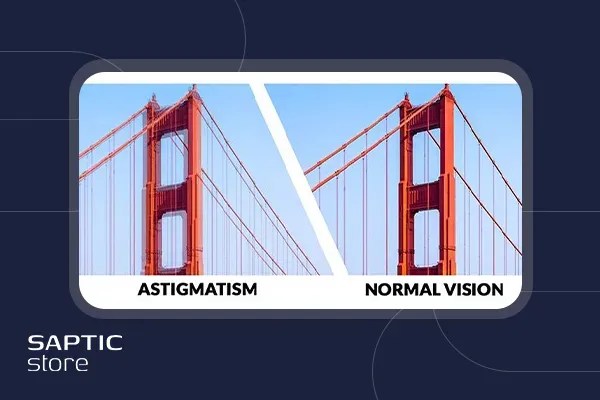 ASTIGMATISM

NORMAL VISION

SAPTIC
store